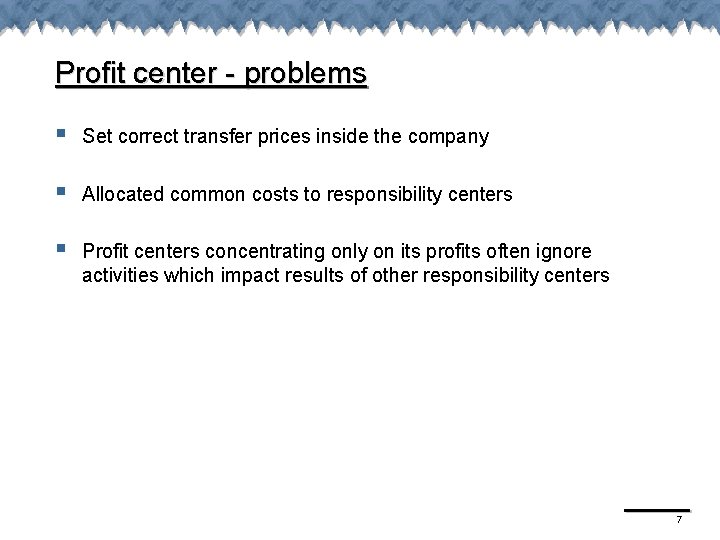 Profit center - problems

- Set correct transfer prices inside the company
- Allocated common costs to responsibility centers
- Profit centers concentrating only on its profits often ignore activities which impact results of other responsibility centers

7